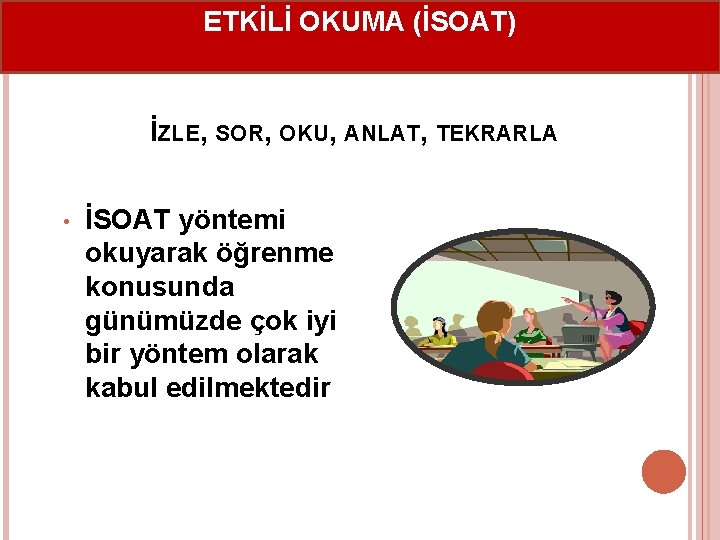 ETKİLİ OKUMA (İSOAT)

İZLE, SOR, OKU, ANLAT, TEKRARLA

• İSOAT yöntemi okuyarak öğrenme konusunda günümüzde çok iyi bir yöntem olarak kabul edilmektedir